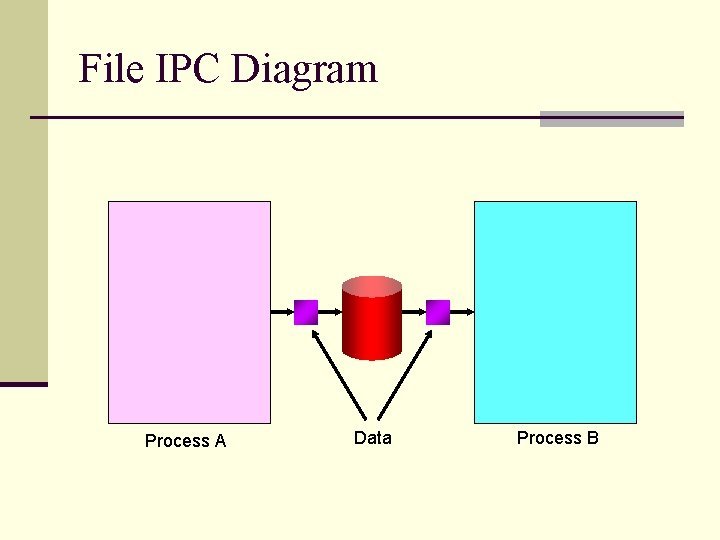 File IPC Diagram

Process A

Data

Process B